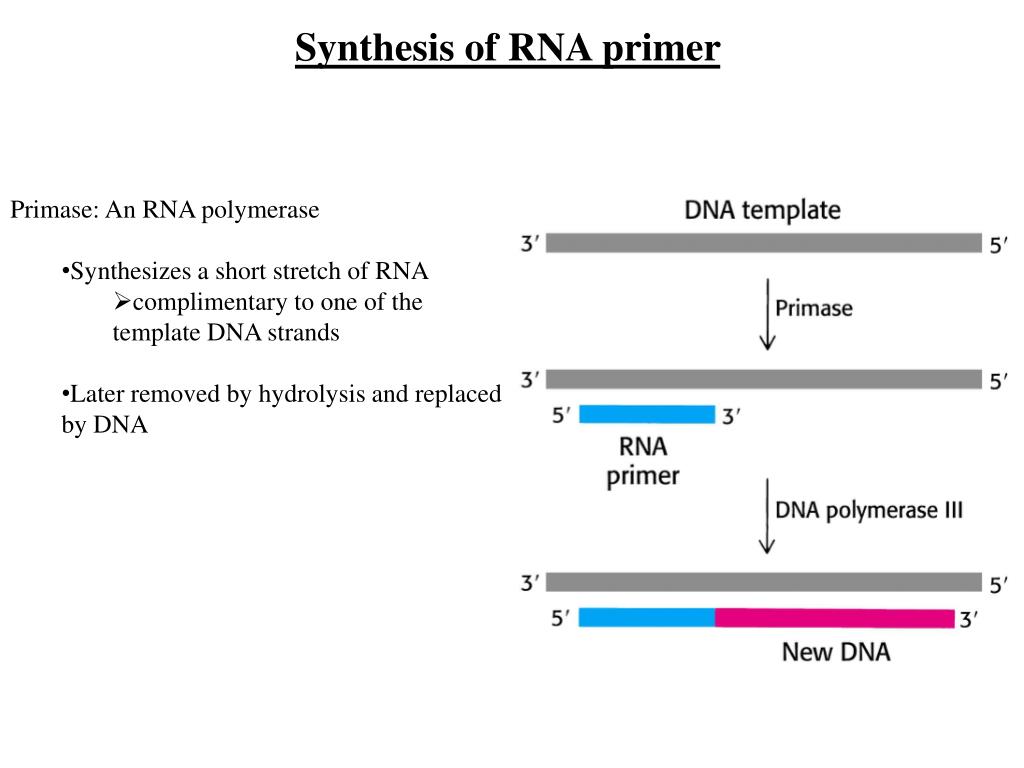 Synthesis of RNA primer

Primase: An RNA polymerase

•Synthesizes a short stretch of RNA
➢complimentary to one of the template DNA strands

•Later removed by hydrolysis and replaced by DNA

DNA template

3′ 5′

Primase

3′ 5′

5′ 3′

RNA primer

DNA polymerase III

3′ 5′

5′ 3′

New DNA